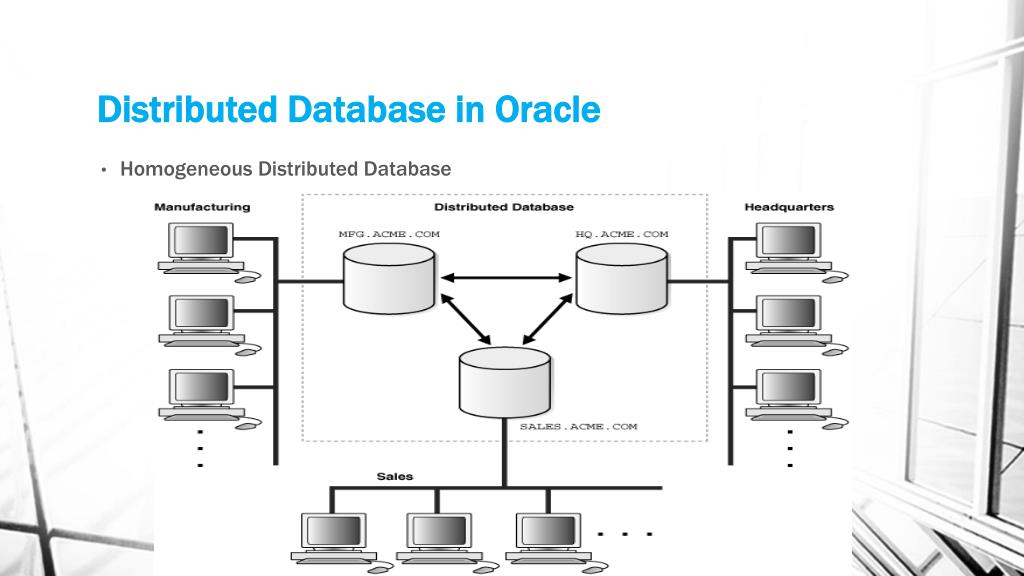 Distributed Database in Oracle

• Homogeneous Distributed Database

Manufacturing

Distributed Database

Headquarters

MFG.ACME.COM

HQ.ACME.COM

SALES.ACME.COM

Sales